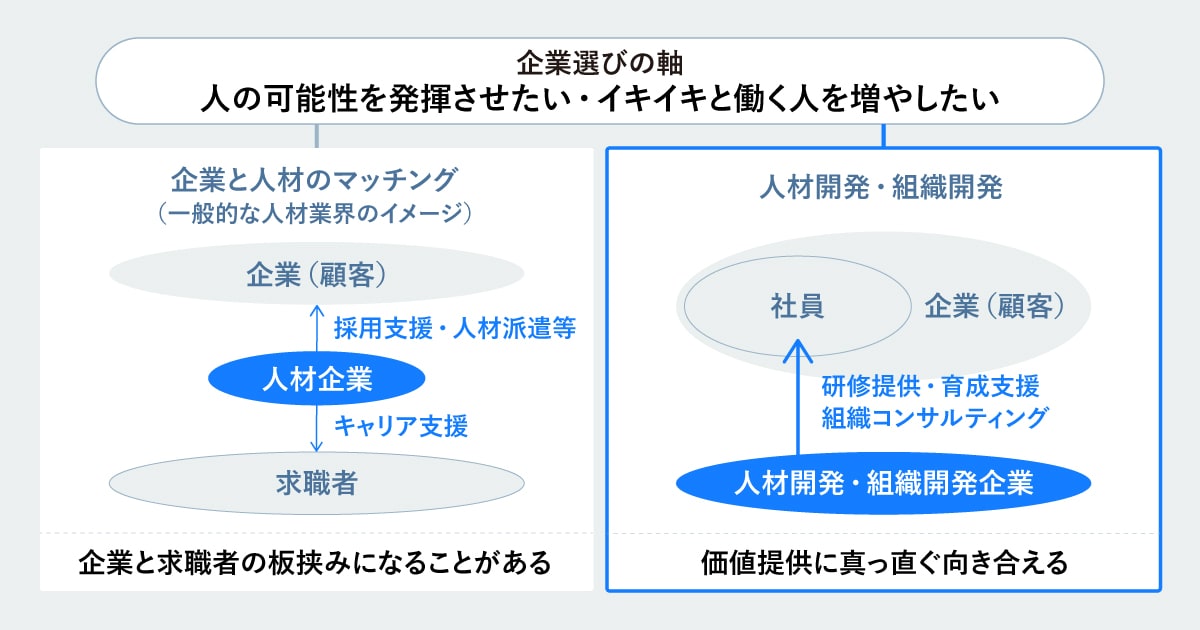 企業選びの軸
人の可能性を発揮させたい・イキイキと働く人を増やしたい

企業と人材のマッチング
（一般的な人材業界のイメージ）

企業（顧客）

採用支援・人材派遣等

人材企業

キャリア支援

求職者

企業と求職者の板挟みになることがある

人材開発・組織開発

社員

企業（顧客）

研修提供・育成支援
組織コンサルティング

人材開発・組織開発企業

価値提供に真っ直ぐ向き合える